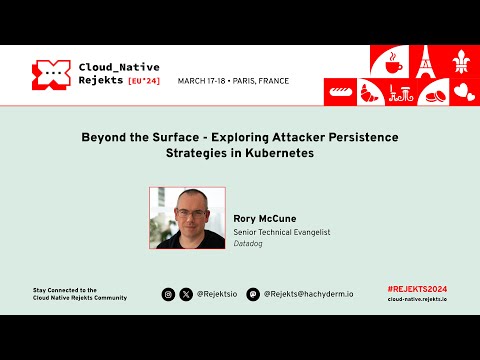 Cloud_Native Rejekts [EU'24]

MARCH 17-18 • PARIS, FRANCE

Beyond the Surface - Exploring Attacker Persistence Strategies in Kubernetes

Rory McCune
Senior Technical Evangelist
Datadog

Stay Connected to the Cloud Native Rejekts Community

@Rejektsio

@Rejekts@hachyderm.io

#REJEKTS2024
cloud-native.rejekts.io